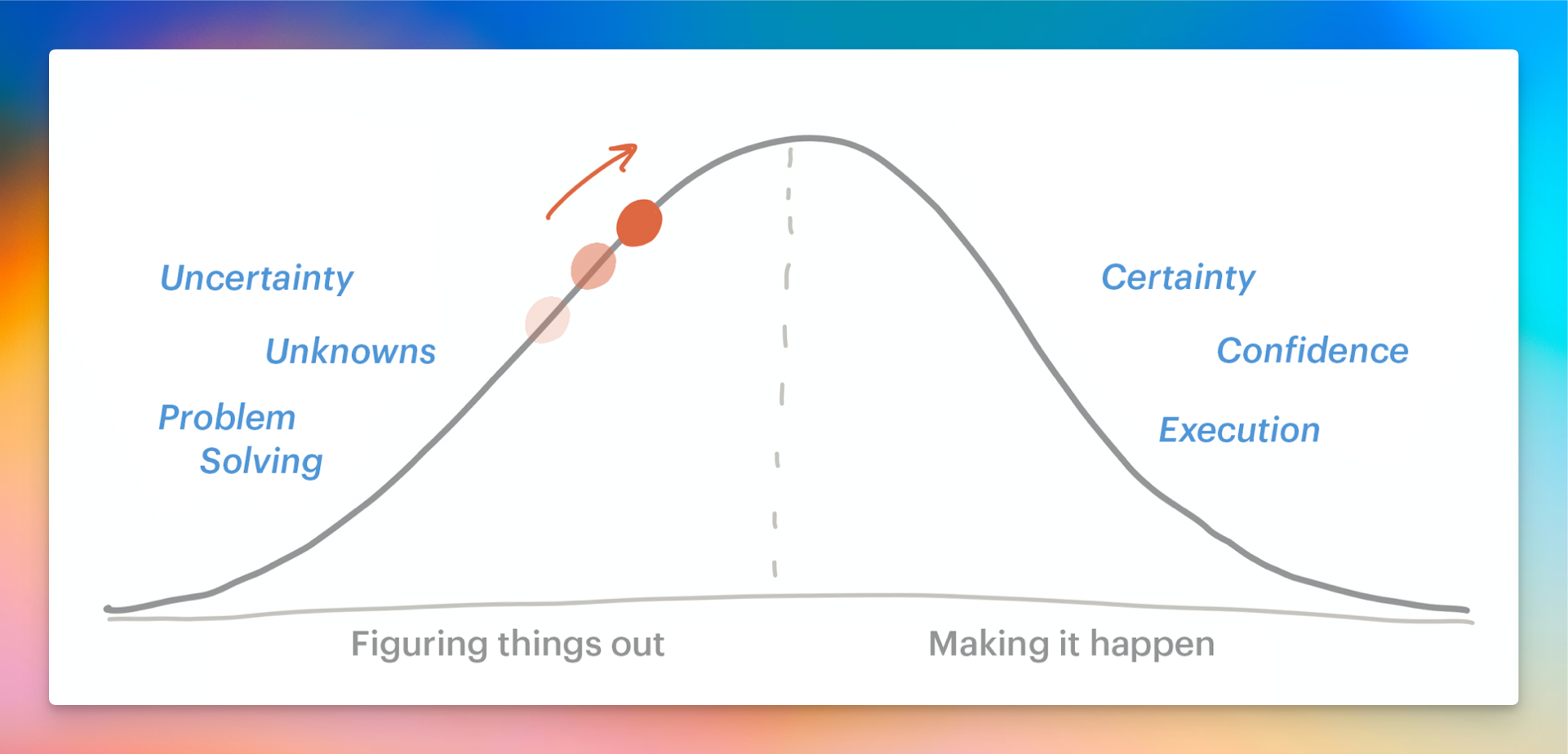 Uncertainty

Unknowns

Problem Solving

Certainty

Confidence

Execution

Figuring things out

Making it happen